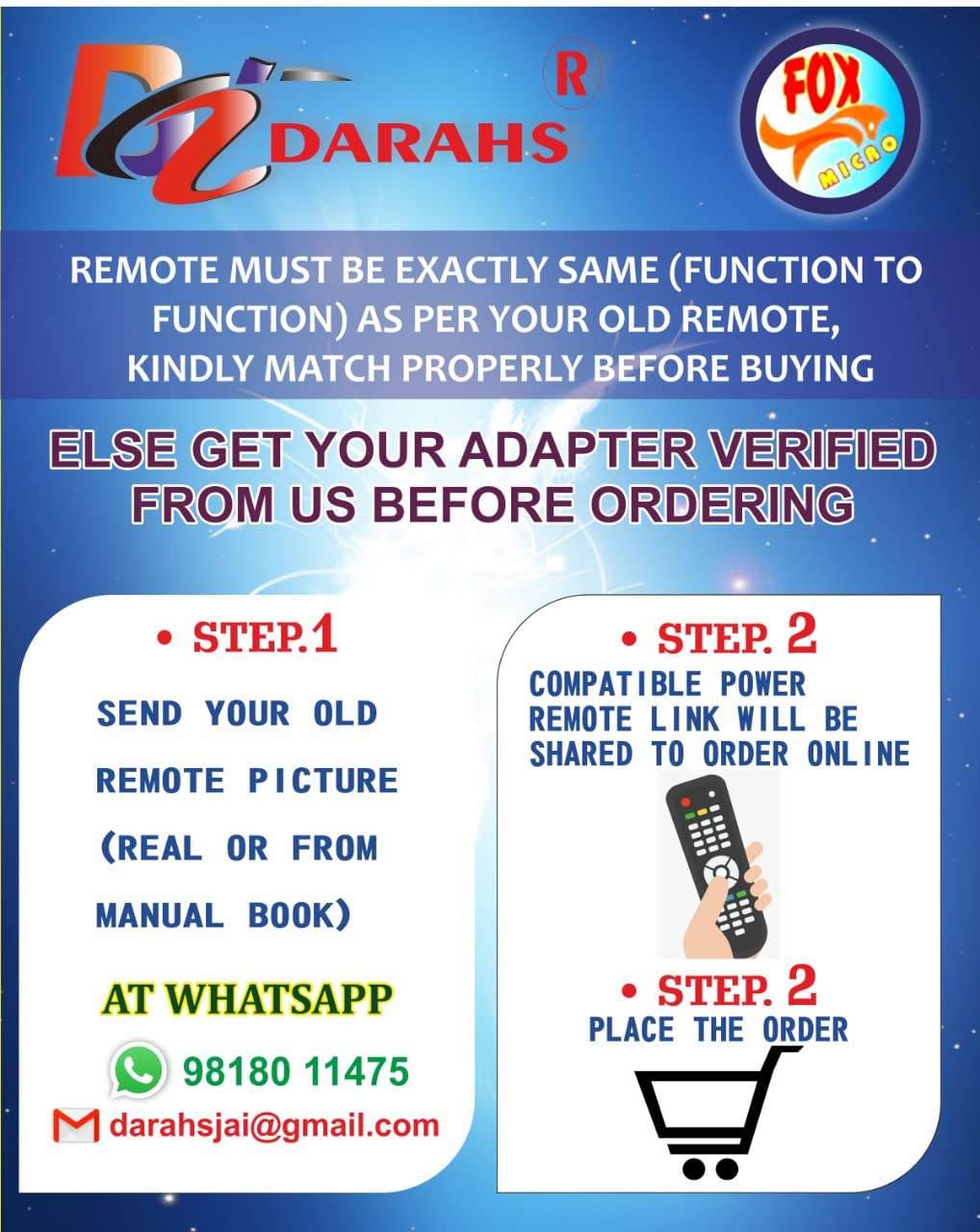 DARAHS R

FOX MICRO

REMOTE MUST BE EXACTLY SAME (FUNCTION TO FUNCTION) AS PER YOUR OLD REMOTE, KINDLY MATCH PROPERLY BEFORE BUYING

ELSE GET YOUR ADAPTER VERIFIED FROM US BEFORE ORDERING

• STEP.1

SEND YOUR OLD REMOTE PICTURE (REAL OR FROM MANUAL BOOK)

AT WHATSAPP

98180 11475

darahsjai@gmail.com

• STEP. 2

COMPATIBLE POWER REMOTE LINK WILL BE SHARED TO ORDER ONLINE

• STEP. 2

PLACE THE ORDER